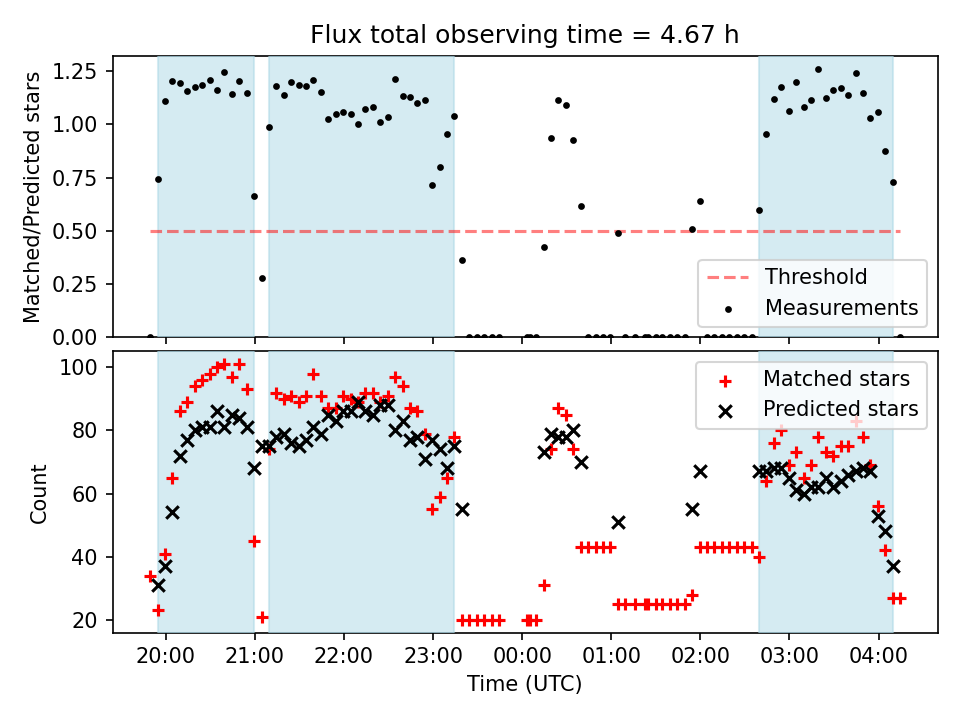 Flux total observing time = 4.67 h

Matched/Predicted stars

1.25
1.00
0.75
0.50
0.25
0.00

Threshold
Measurements

Count

100
80
60
40
20

Matched stars
Predicted stars

20:00 21:00 22:00 23:00 00:00 01:00 02:00 03:00 04:00

Time (UTC)